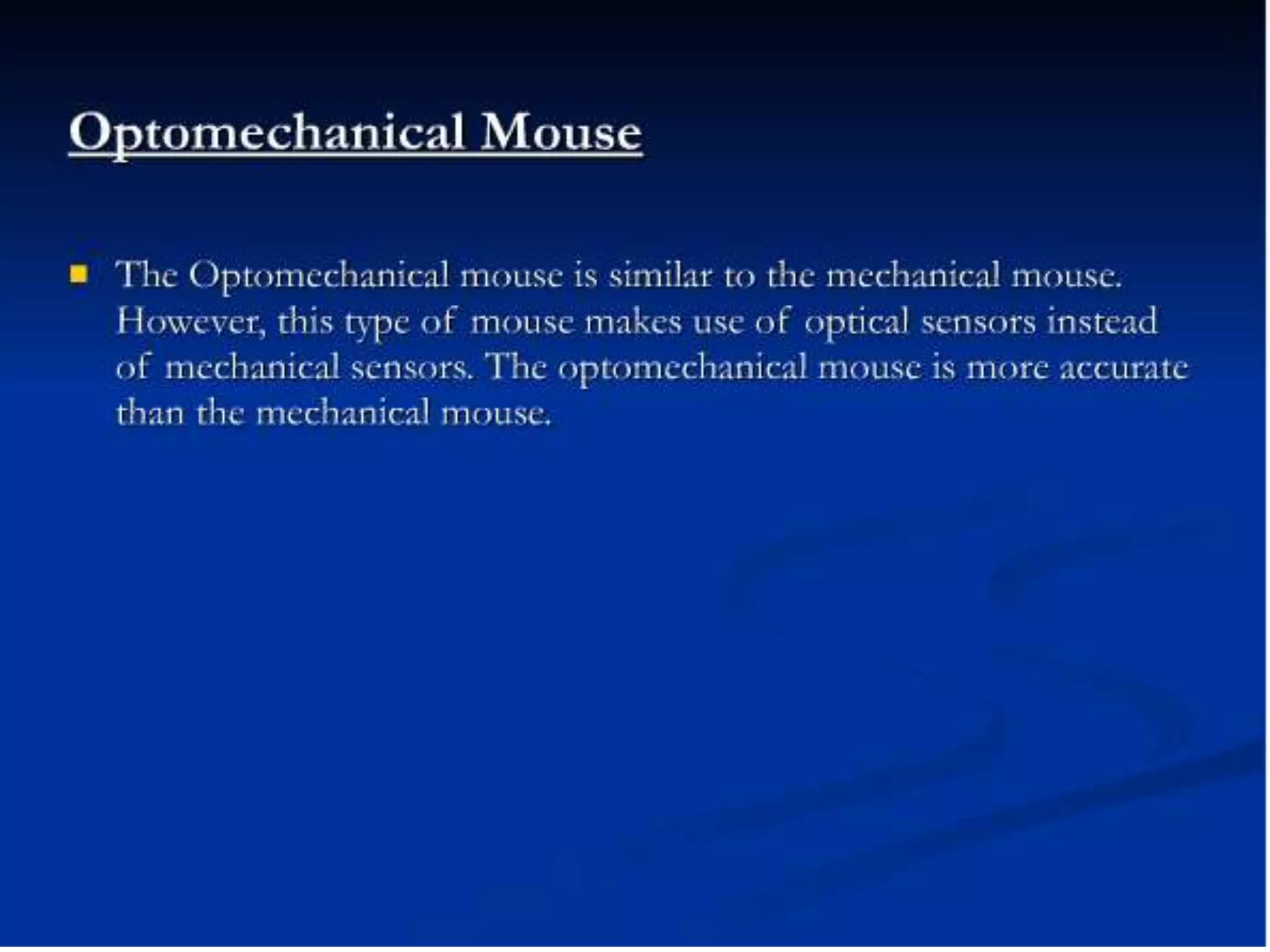 Optomechanical Mouse

The Optomechanical mouse is similar to the mechanical mouse. However, this type of mouse makes use of optical sensors instead of mechanical sensors. The optomechanical mouse is more accurate than the mechanical mouse.